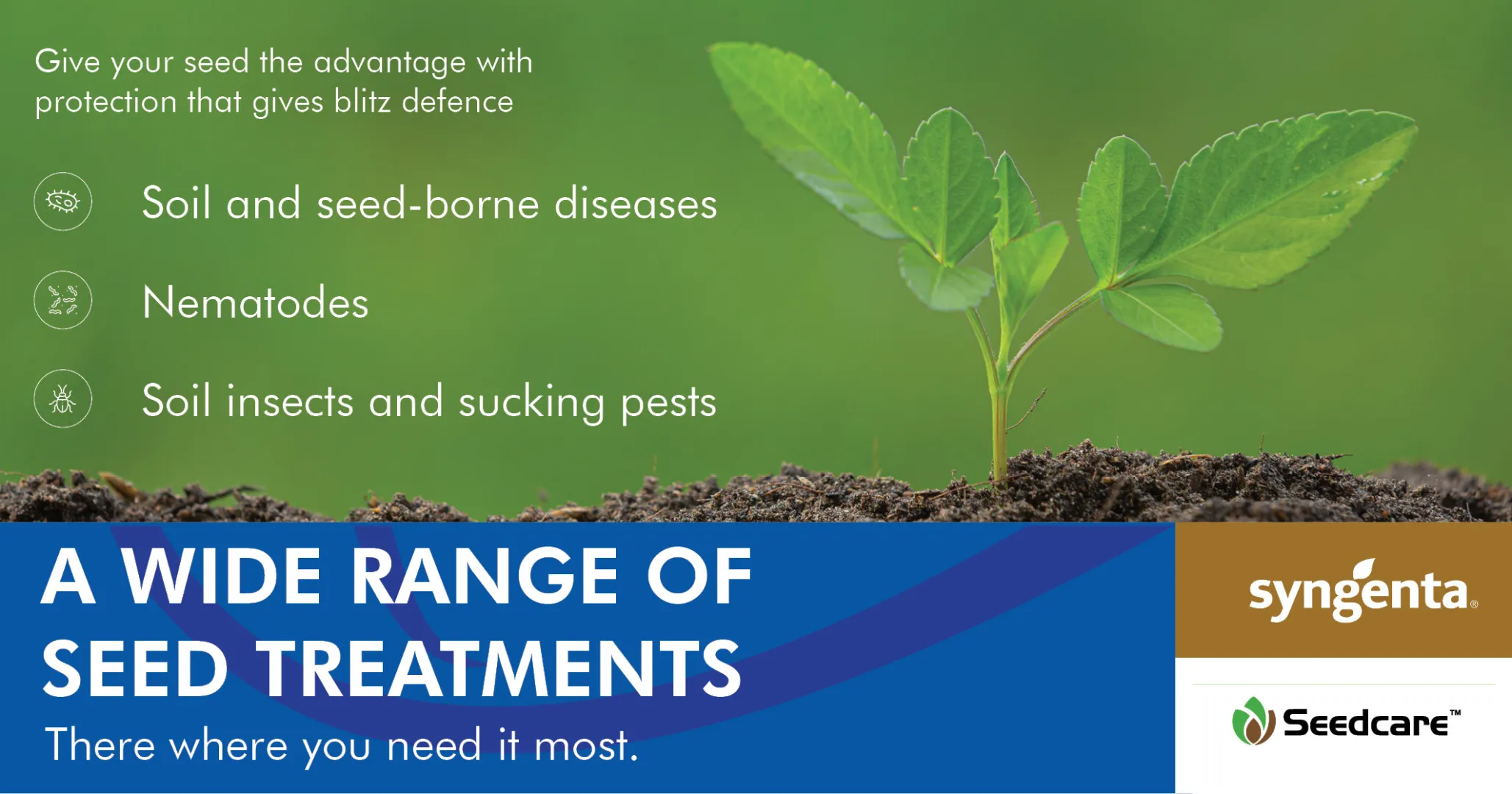 Give your seed the advantage with protection that gives blitz defence

Soil and seed-borne diseases

Nematodes

Soil insects and sucking pests

A WIDE RANGE OF SEED TREATMENTS

There where you need it most.

syngenta®

Seedcare™